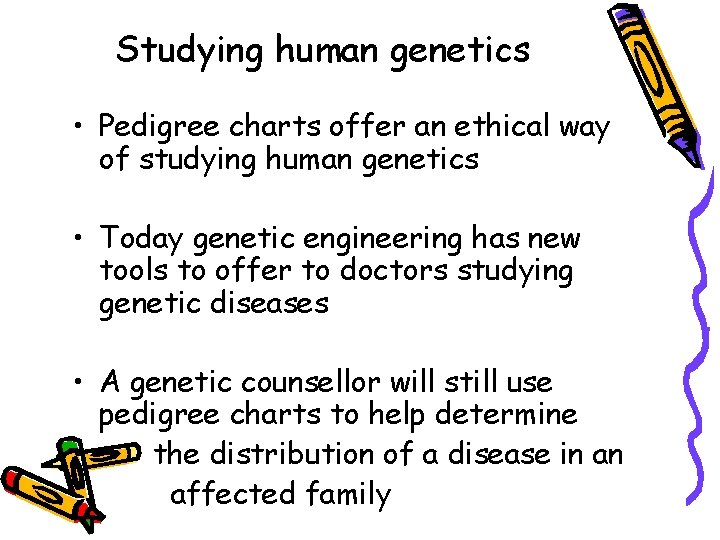 Studying human genetics

• Pedigree charts offer an ethical way of studying human genetics

• Today genetic engineering has new tools to offer to doctors studying genetic diseases

• A genetic counsellor will still use pedigree charts to help determine the distribution of a disease in an affected family